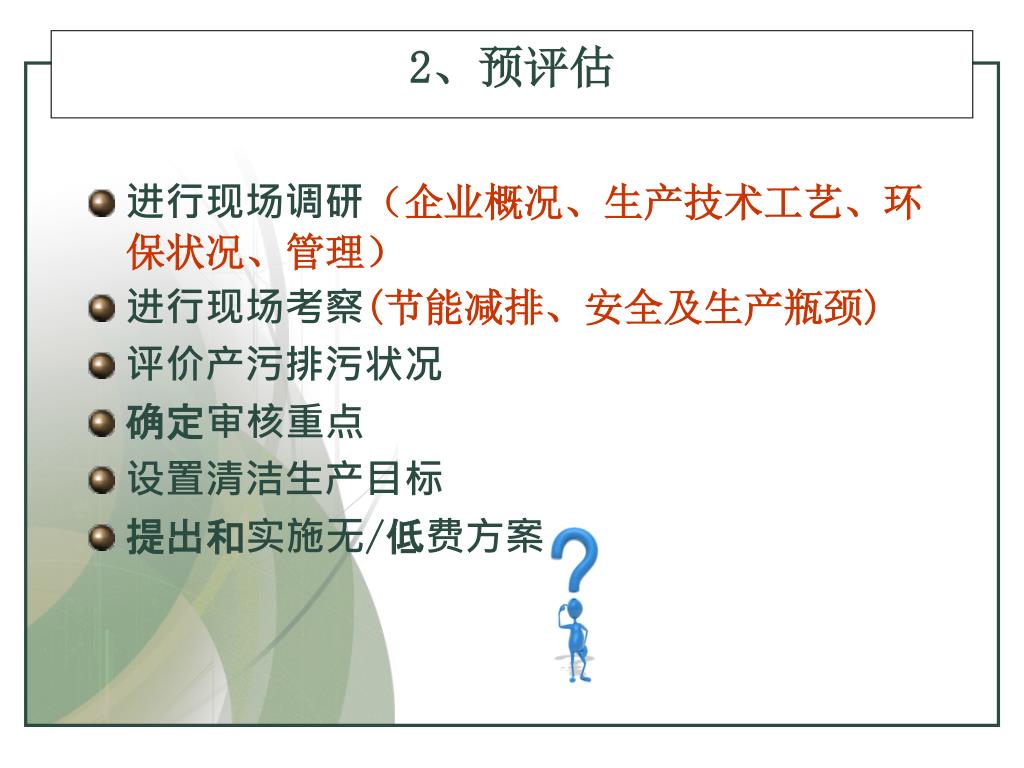 2、预评估

进行现场调研（企业概况、生产技术工艺、环保状况、管理）

进行现场考察(节能减排、安全及生产瓶颈)

评价产污排污状况

确定审核重点

设置清洁生产目标

提出和实施无/低费方案